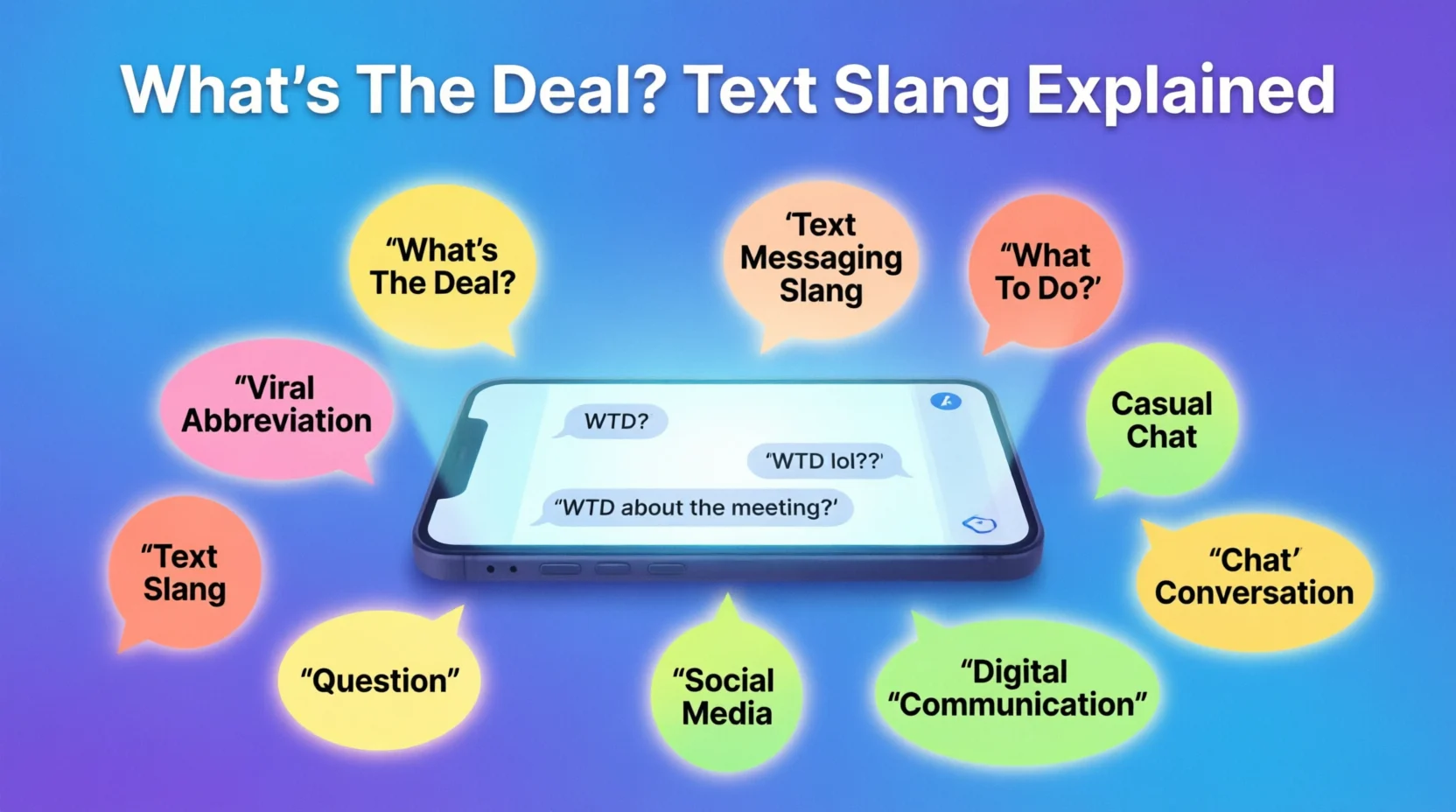 What's The Deal? Text Slang Explained

"What's The Deal?

'Text Messaging Slang

"What To Do?'

"Viral Abbreviation

WTD?

'WTD lol??'

"WTD about the meeting?'

Casual Chat

"Text Slang

"Chat' Conversation

"Question"

"Social Media

"Digital "Communication"